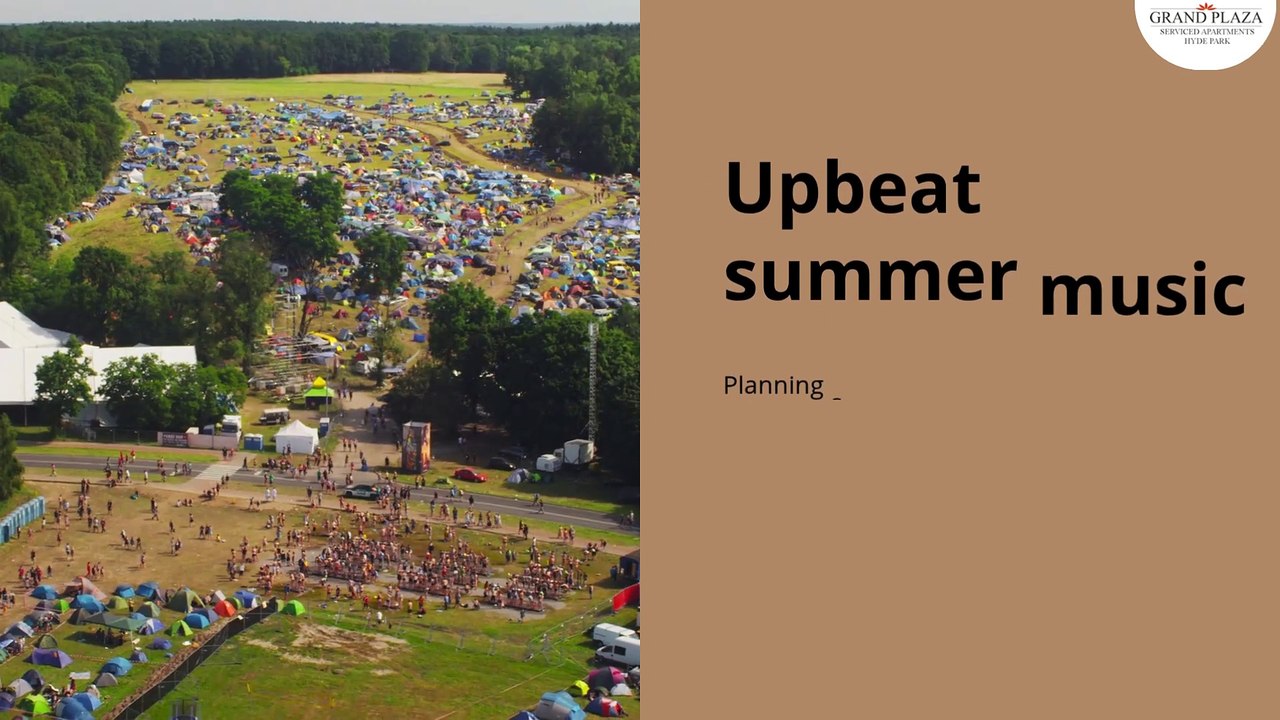 GRAND PLAZA
SERVICED APARTMENTS
HYDE PARK

Upbeat summer music

Planning _